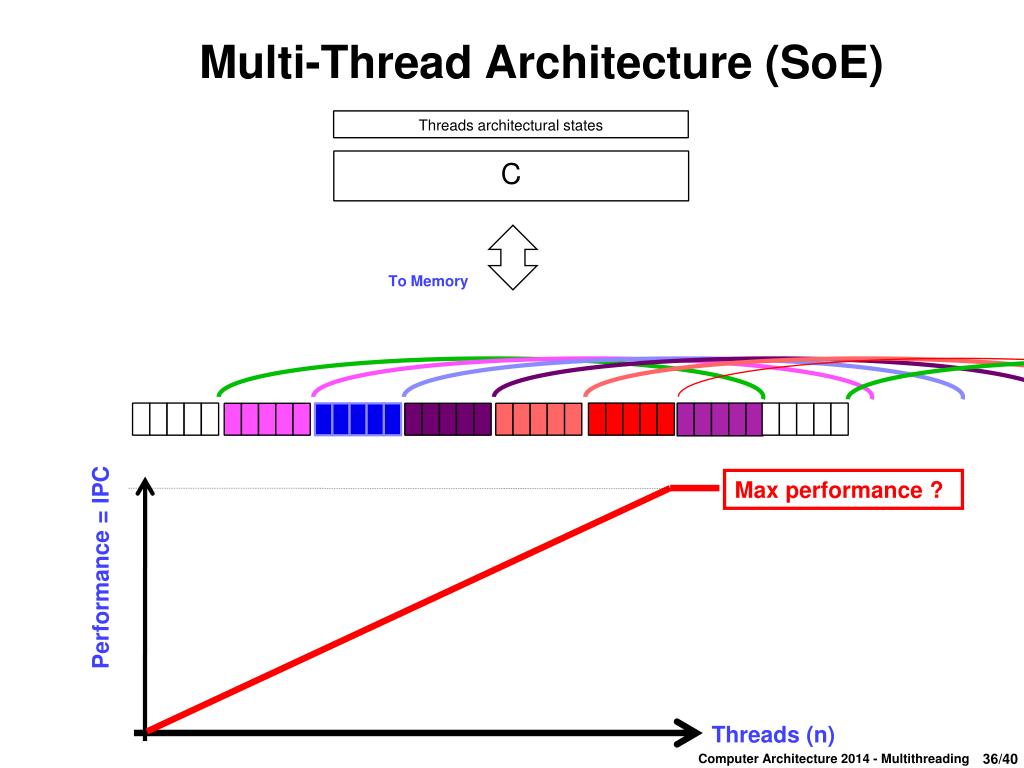 Multi-Thread Architecture (SoE)

Threads architectural states

C

To Memory

Performance = IPC

Max performance ?

Threads (n)

Computer Architecture 2014 - Multithreading 36/40